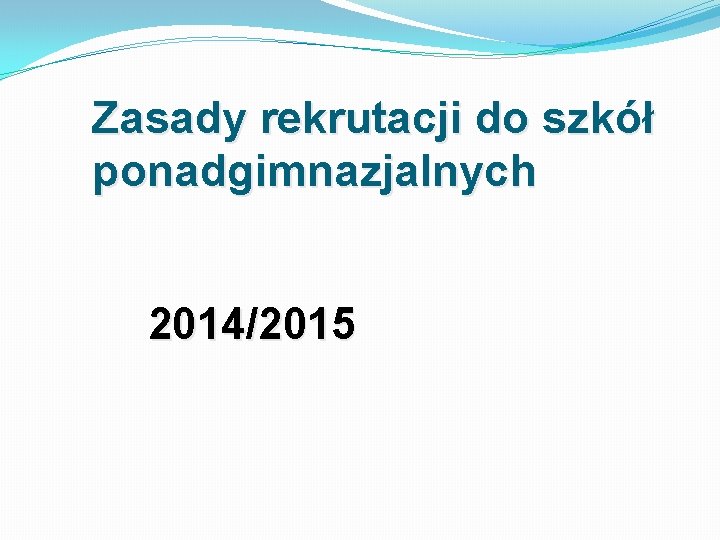 Zasady rekrutacji do szkół ponadgimnazjalnych

2014/2015